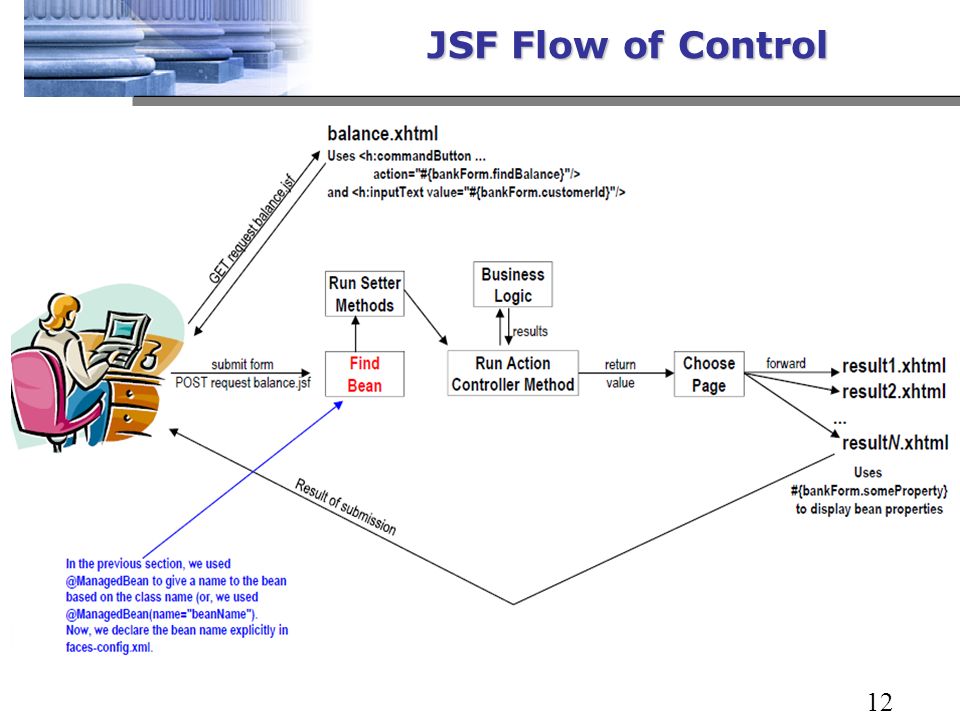 JSF Flow of Control

balance.xhtml
Uses <h:commandButton ...
action="#{bankForm.findBalance}"/>
and <h:inputText value="#{bankForm.customerId}"/>

GET request balance.jsf

Run Setter Methods

Business Logic

results

submit form
POST request balance.jsf

Find Bean

Run Action Controller Method

return value

Choose Page

forward

result1.xhtml
result2.xhtml
...
resultN.xhtml

Uses
#{bankForm.someProperty}
to display bean properties

Result of submission

In the previous section, we used @ManagedBean to give a name to the bean based on the class name (or, we used @ManagedBean(name="beanName").
Now, we declare the bean name explicitly in faces-config.xml.

12